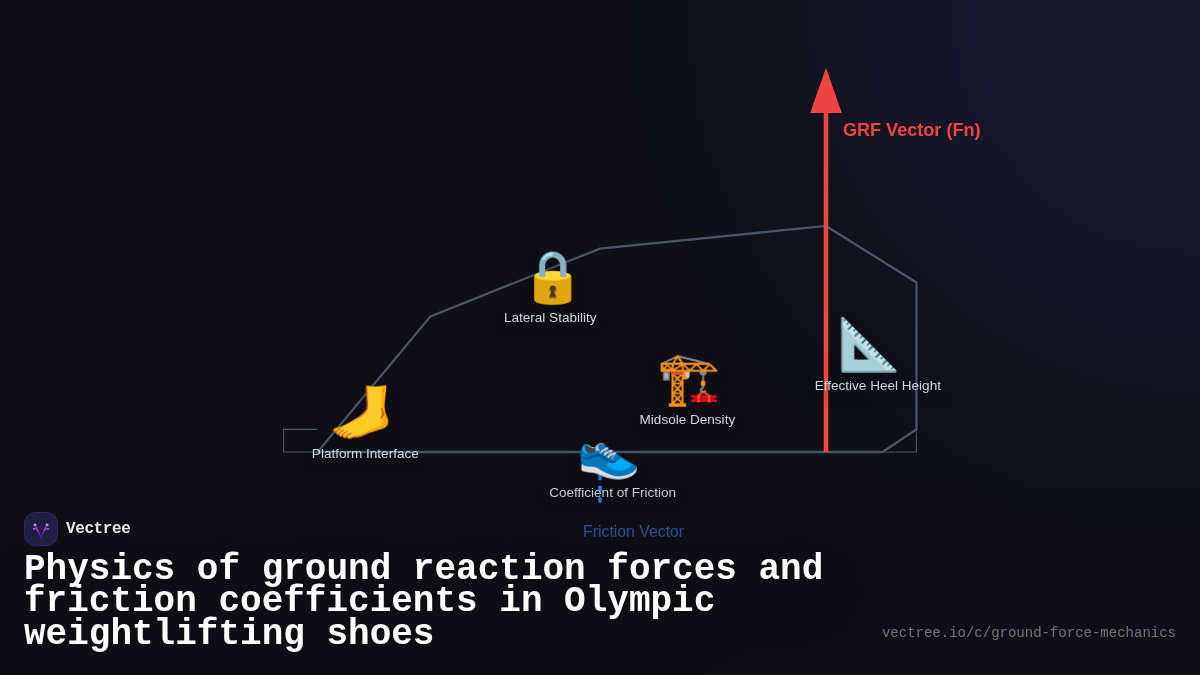 GRF Vector (Fn)

Lateral Stability

Effective Heel Height

Midsole Density

Platform Interface

Coefficient of Friction

Friction Vector

Vectree

Physics of ground reaction forces and friction coefficients in Olympic weightlifting shoes

vectree.io/c/ground-force-mechanics